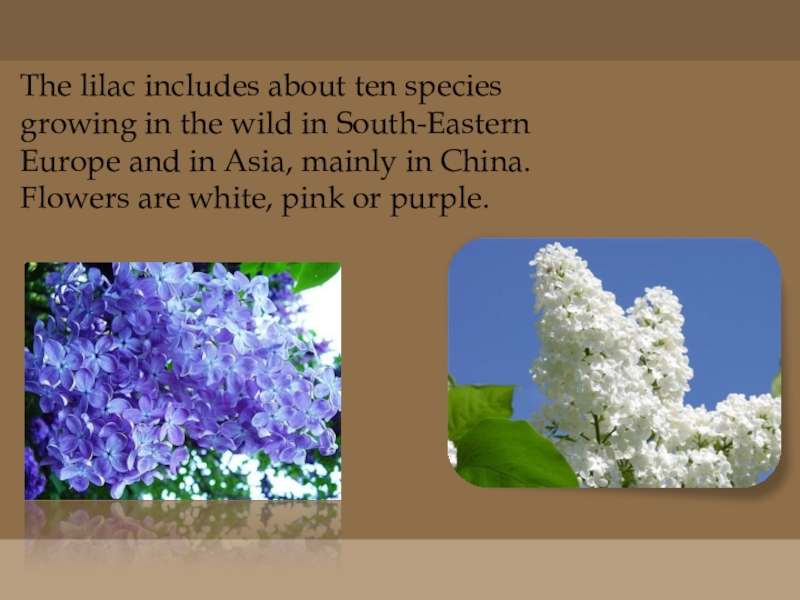 The lilac includes about ten species growing in the wild in South-Eastern Europe and in Asia, mainly in China. Flowers are white, pink or purple.